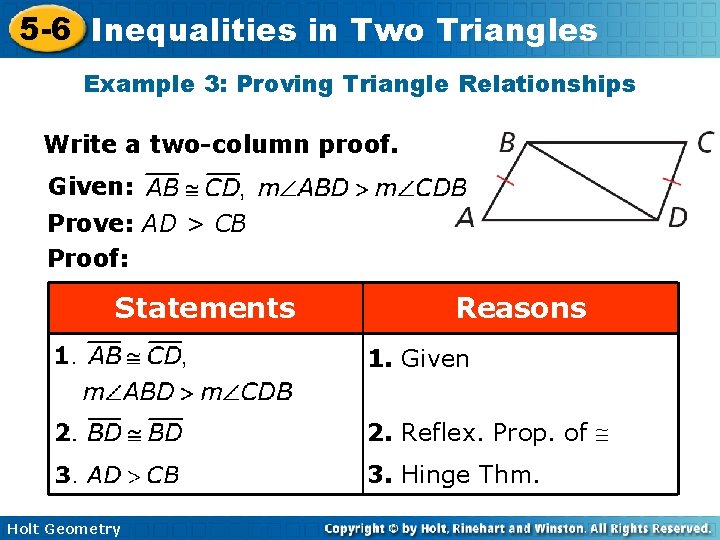 5-6 Inequalities in Two Triangles

Example 3: Proving Triangle Relationships

Write a two-column proof.

Given: $\overline{AB} \cong \overline{CD}$, $m\angle ABD > m\angle CDB$

Prove: $AD > CB$

Proof:

B C A D

| Statements | Reasons |
|---|---|
| 1. $\overline{AB} \cong \overline{CD}$, $m\angle ABD > m\angle CDB$ | 1. Given |
| 2. $\overline{BD} \cong \overline{BD}$ | 2. Reflex. Prop. of $\cong$ |
| 3. $AD > CB$ | 3. Hinge Thm. |

Holt Geometry

Copyright © by Holt, Rinehart and Winston. All Rights Reserved.